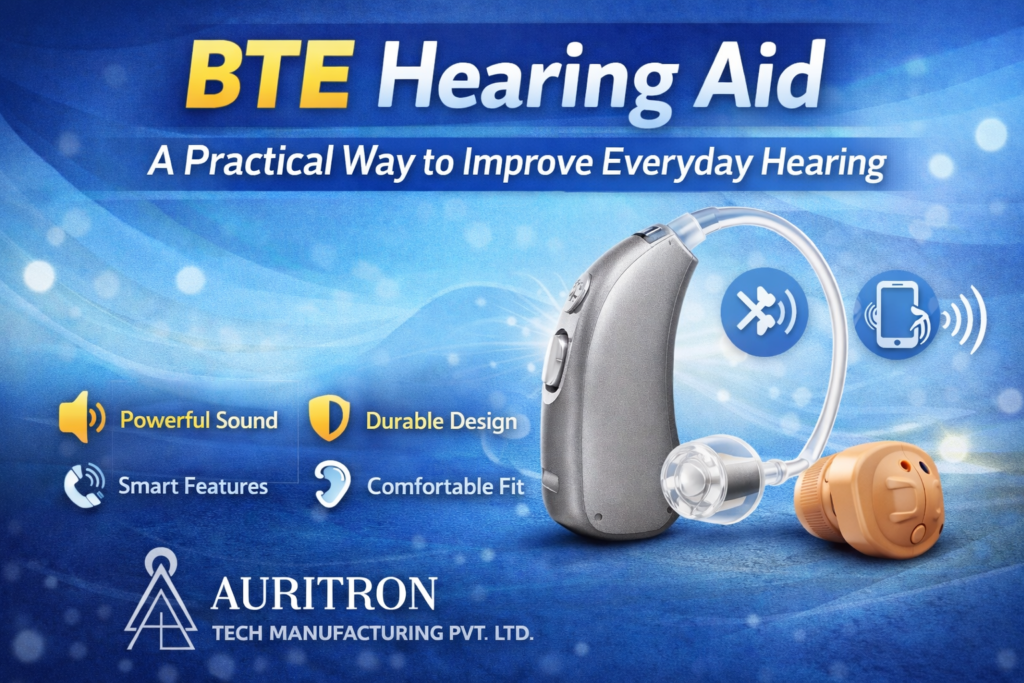 BTE Hearing Aid

A Practical Way to Improve Everyday Hearing

Powerful Sound

Durable Design

Smart Features

Comfortable Fit

AURITRON
TECH MANUFACTURING PVT. LTD.